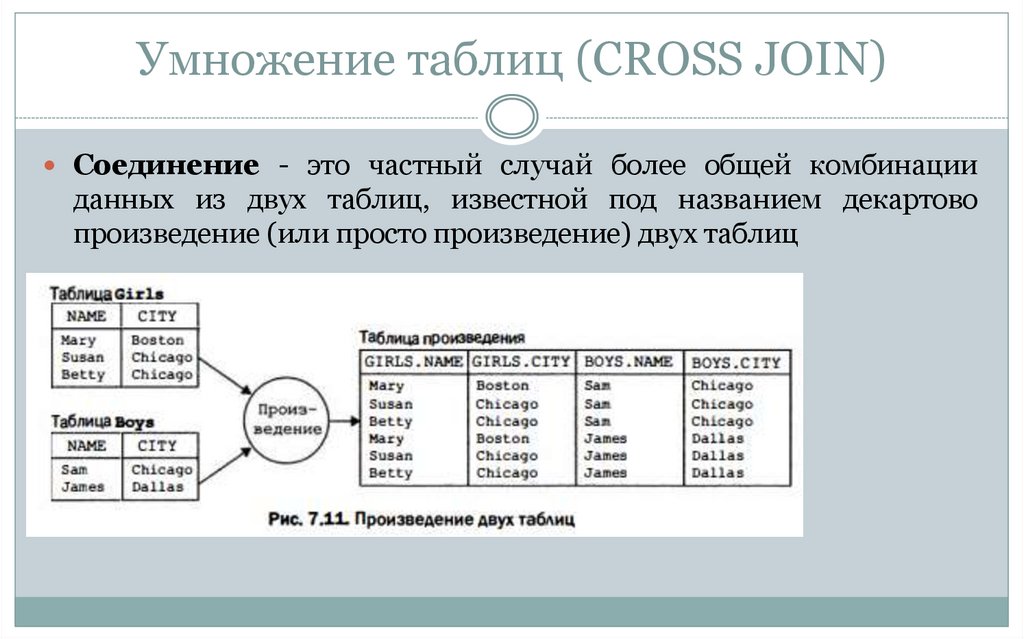 Умножение таблиц (CROSS JOIN)

Соединение - это частный случай более общей комбинации данных из двух таблиц, известной под названием декартово произведение (или просто произведение) двух таблиц

Таблица Girls

| NAME | CITY |
|---|---|
| Mary | Boston |
| Susan | Chicago |
| Betty | Chicago |

Таблица Boys

| NAME | CITY |
|---|---|
| Sam | Chicago |
| James | Dallas |

Произведение

Таблица произведения

| GIRLS.NAME | GIRLS.CITY | BOYS.NAME | BOYS.CITY |
|---|---|---|---|
| Mary | Boston | Sam | Chicago |
| Susan | Chicago | Sam | Chicago |
| Betty | Chicago | Sam | Chicago |
| Mary | Boston | James | Dallas |
| Susan | Chicago | James | Dallas |
| Betty | Chicago | James | Dallas |

Рис. 7.11. Произведение двух таблиц